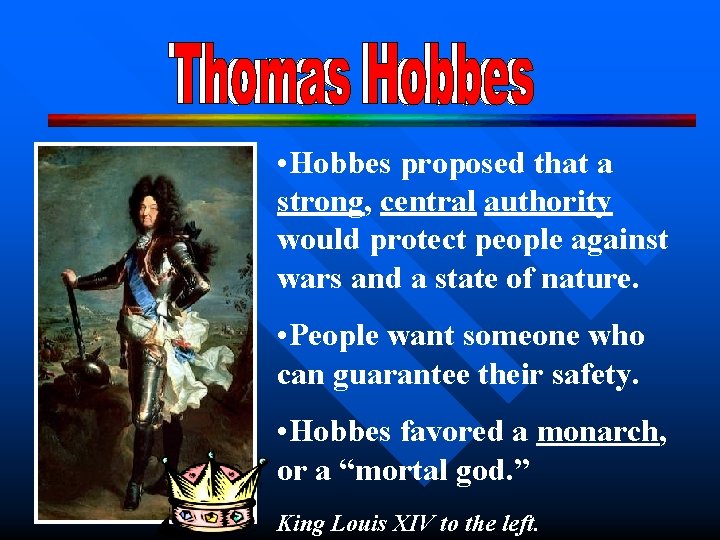 Thomas Hobbes

• Hobbes proposed that a strong, central authority would protect people against wars and a state of nature.

• People want someone who can guarantee their safety.

• Hobbes favored a monarch, or a "mortal god."

King Louis XIV to the left.